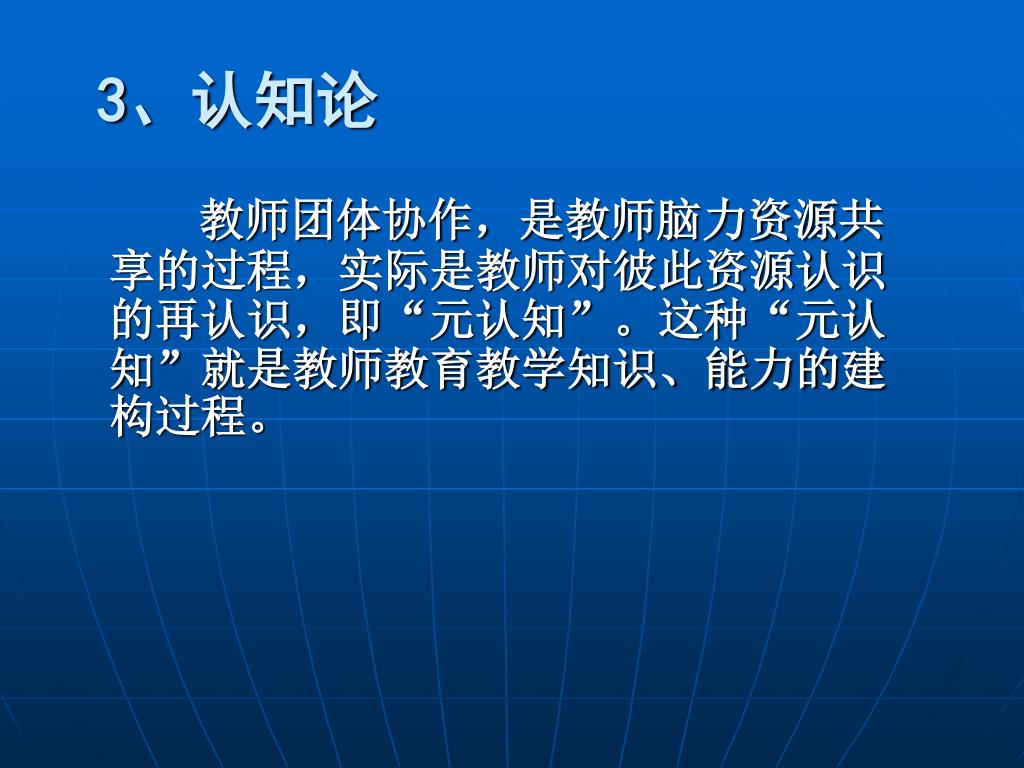 3、认知论

教师团体协作，是教师脑力资源共享的过程，实际是教师对彼此资源认识的再认识，即“元认知”。这种“元认知”就是教师教育教学知识、能力的建构过程。